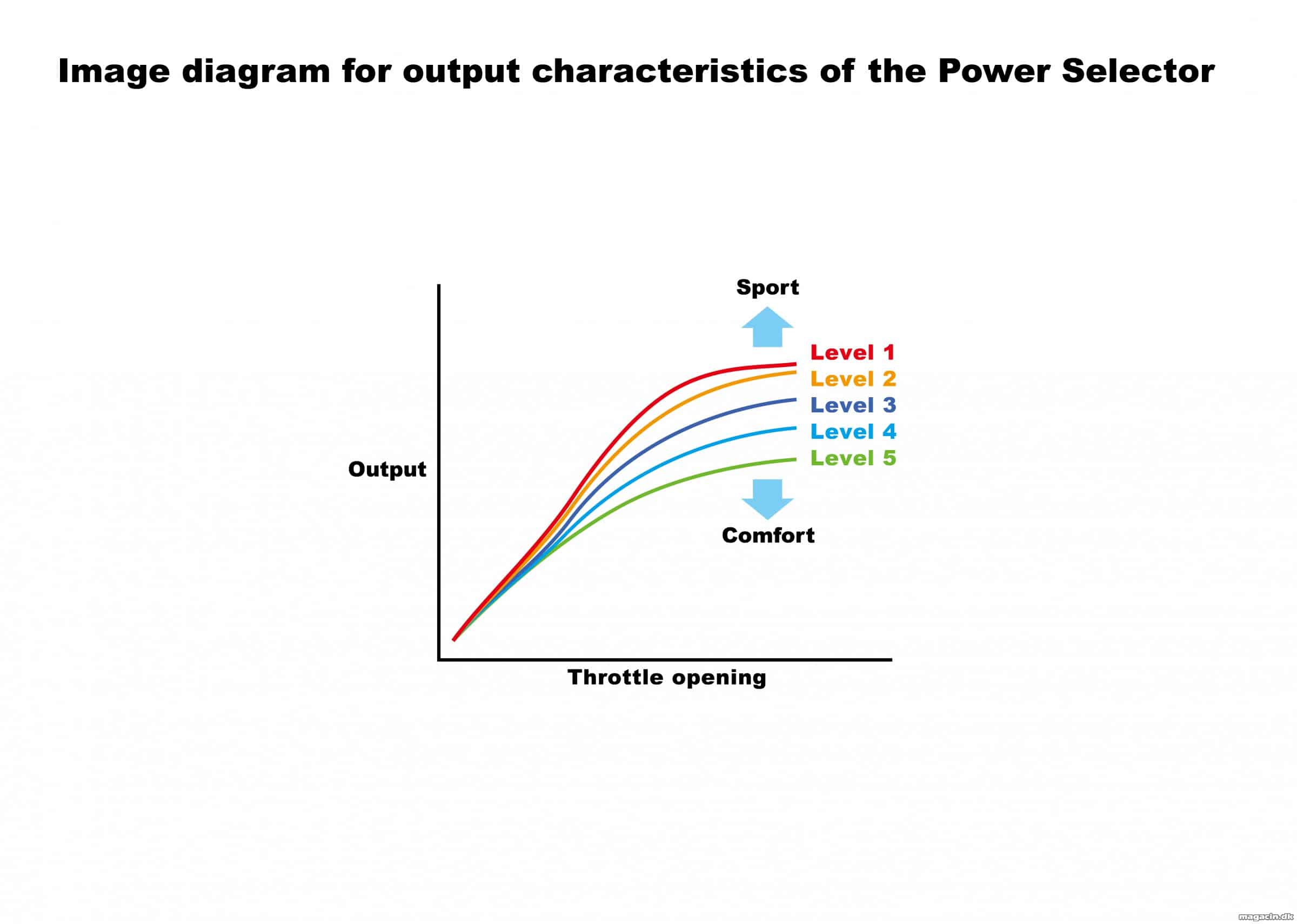 Image diagram for output characteristics of the Power Selector

Sport

Level 1
Level 2
Level 3
Level 4
Level 5

Output

Comfort

Throttle opening

magacin.dk